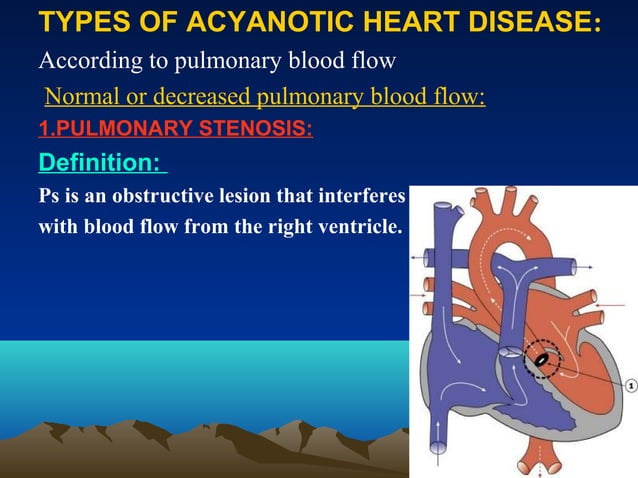 TYPES OF ACYANOTIC HEART DISEASE:

According to pulmonary blood flow

Normal or decreased pulmonary blood flow:

1.PULMONARY STENOSIS:

Definition:

Ps is an obstructive lesion that interferes with blood flow from the right ventricle.

1